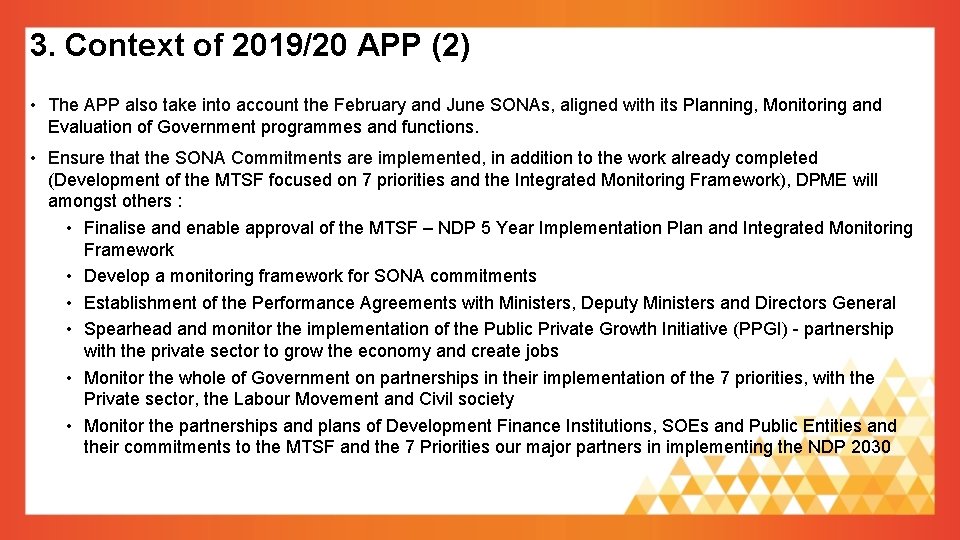 3. Context of 2019/20 APP (2)

• The APP also take into account the February and June SONAs, aligned with its Planning, Monitoring and Evaluation of Government programmes and functions.

• Ensure that the SONA Commitments are implemented, in addition to the work already completed (Development of the MTSF focused on 7 priorities and the Integrated Monitoring Framework), DPME will amongst others :
  • Finalise and enable approval of the MTSF – NDP 5 Year Implementation Plan and Integrated Monitoring Framework
  • Develop a monitoring framework for SONA commitments
  • Establishment of the Performance Agreements with Ministers, Deputy Ministers and Directors General
  • Spearhead and monitor the implementation of the Public Private Growth Initiative (PPGI) - partnership with the private sector to grow the economy and create jobs
  • Monitor the whole of Government on partnerships in their implementation of the 7 priorities, with the Private sector, the Labour Movement and Civil society
  • Monitor the partnerships and plans of Development Finance Institutions, SOEs and Public Entities and their commitments to the MTSF and the 7 Priorities our major partners in implementing the NDP 2030